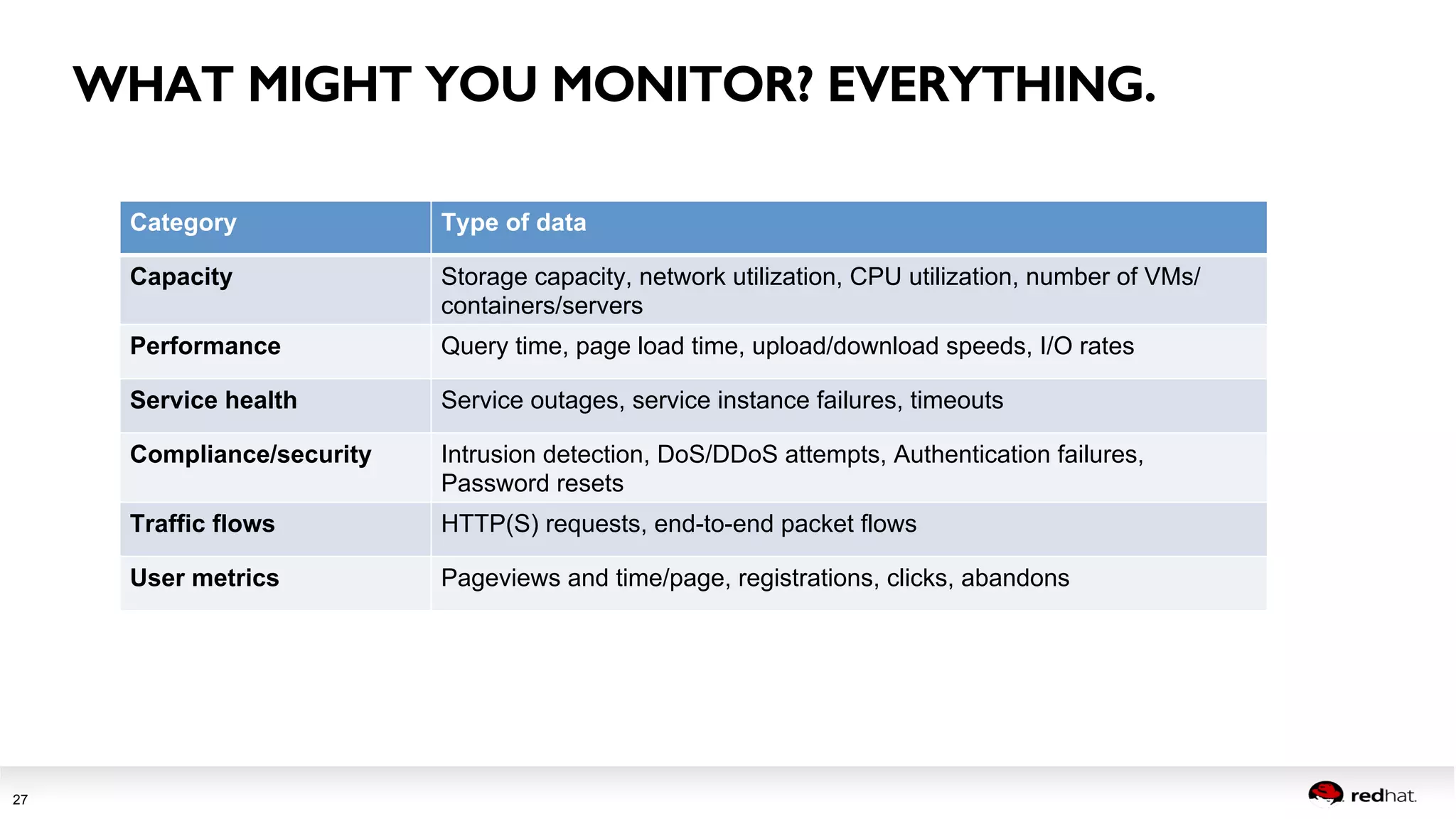 WHAT MIGHT YOU MONITOR? EVERYTHING.

| Category | Type of data |
|---|---|
| Capacity | Storage capacity, network utilization, CPU utilization, number of VMs/ containers/servers |
| Performance | Query time, page load time, upload/download speeds, I/O rates |
| Service health | Service outages, service instance failures, timeouts |
| Compliance/security | Intrusion detection, DoS/DDoS attempts, Authentication failures, Password resets |
| Traffic flows | HTTP(S) requests, end-to-end packet flows |
| User metrics | Pageviews and time/page, registrations, clicks, abandons |

27

redhat.